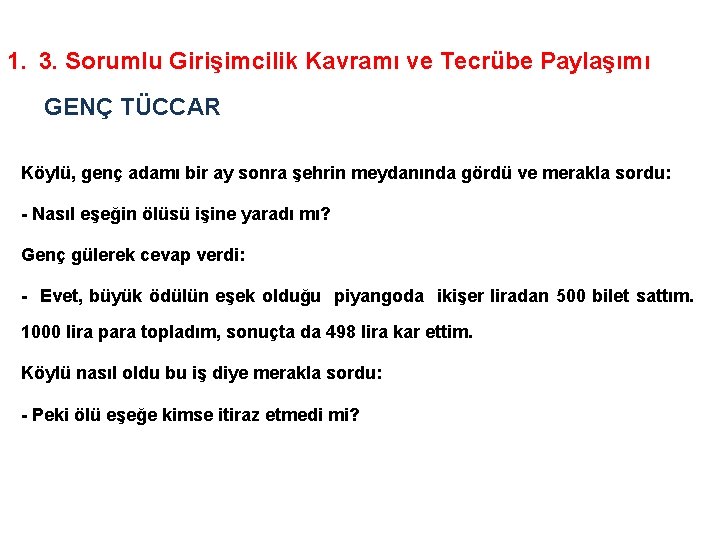 1. 3. Sorumlu Girişimcilik Kavramı ve Tecrübe Paylaşımı

GENÇ TÜCCAR

Köylü, genç adamı bir ay sonra şehrin meydanında gördü ve merakla sordu:

- Nasıl eşeğin ölüsü işine yaradı mı?

Genç gülerek cevap verdi:

- Evet, büyük ödülün eşek olduğu piyangoda ikişer liradan 500 bilet sattım. 1000 lira para topladım, sonuçta da 498 lira kar ettim.

Köylü nasıl oldu bu iş diye merakla sordu:

- Peki ölü eşeğe kimse itiraz etmedi mi?